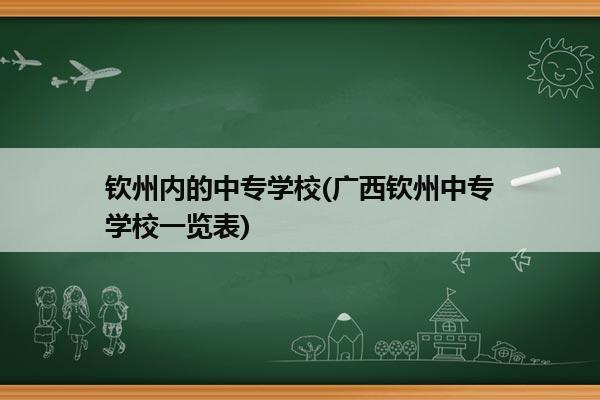 钦州内的中专学校(广西钦州中专学校一览表)